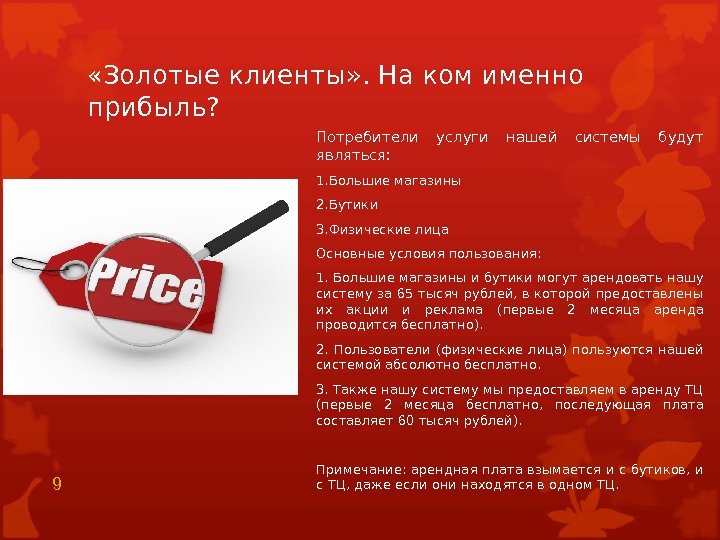 «Золотые клиенты». На ком именно прибыль?

Price

Потребители услуги нашей системы будут являться:

1.Большие магазины

2.Бутики

3.Физические лица

Основные условия пользования:

1. Большие магазины и бутики могут арендовать нашу систему за 65 тысяч рублей, в которой предоставлены их акции и реклама (первые 2 месяца аренда проводится бесплатно).

2. Пользователи (физические лица) пользуются нашей системой абсолютно бесплатно.

3. Также нашу систему мы предоставляем в аренду ТЦ (первые 2 месяца бесплатно, последующая плата составляет 60 тысяч рублей).

Примечание: арендная плата взымается и с бутиков, и с ТЦ, даже если они находятся в одном ТЦ.

9